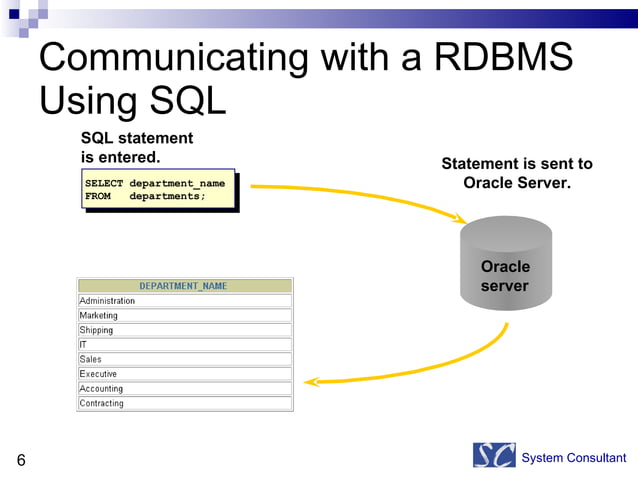 Communicating with a RDBMS Using SQL

SQL statement is entered.

SELECT department_name
FROM departments;

Statement is sent to Oracle Server.

Oracle server

| DEPARTMENT_NAME |
|---|
| Administration |
| Marketing |
| Shipping |
| IT |
| Sales |
| Executive |
| Accounting |
| Contracting |

6

SC System Consultant